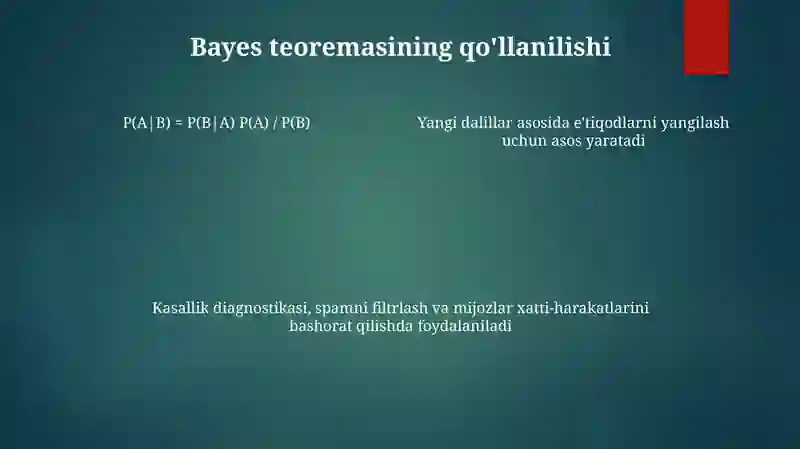 Bayes teoremasining qo'llanilishi

$P(A|B) = P(B|A) P(A) / P(B)$

Yangi dalillar asosida e'tiqodlarni yangilash uchun asos yaratadi

Kasallik diagnostikasi, spamni filtrlash va mijozlar xatti-harakatlarini bashorat qilishda foydalaniladi